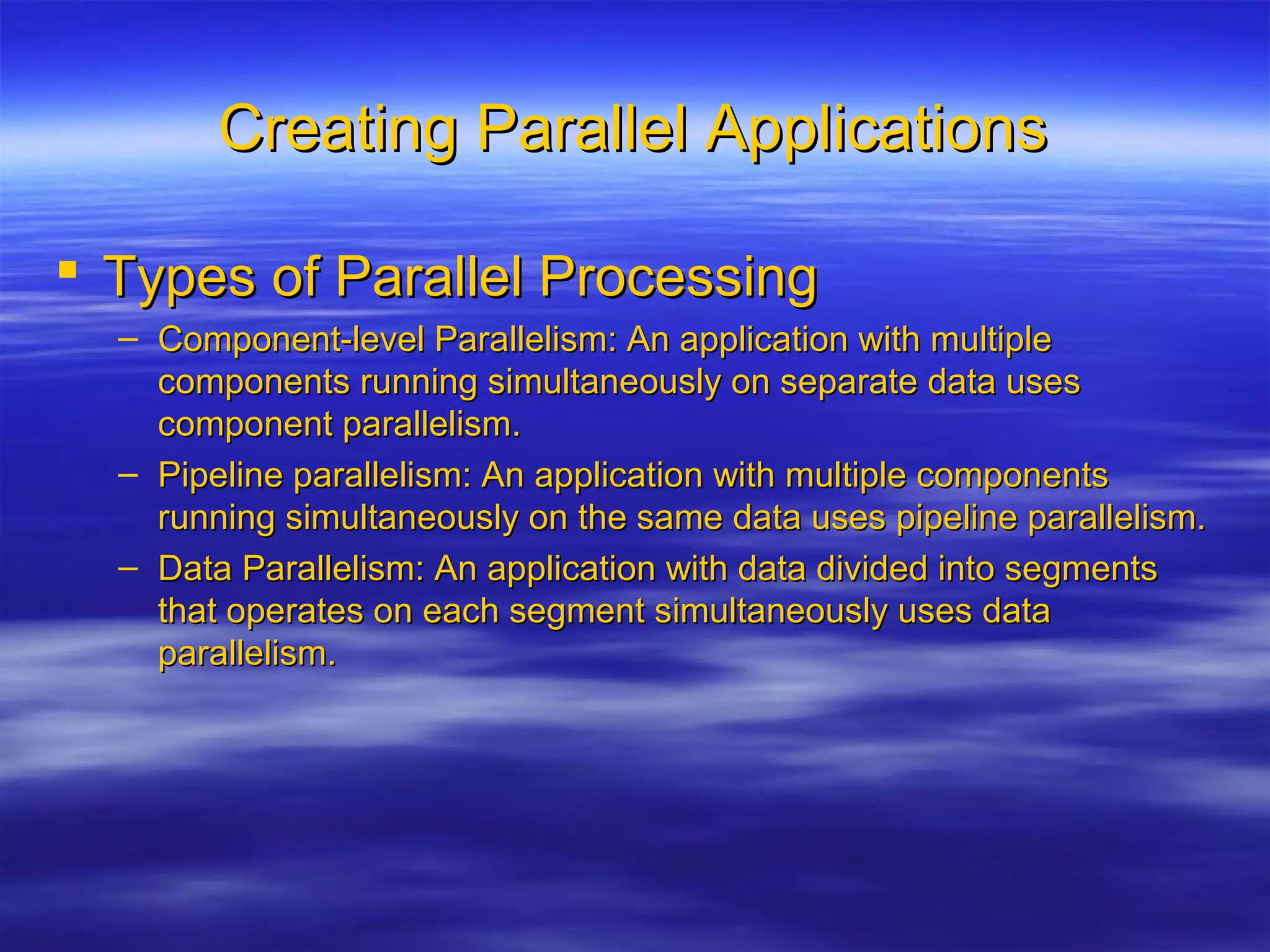 Creating Parallel Applications

▪ Types of Parallel Processing

– Component-level Parallelism: An application with multiple components running simultaneously on separate data uses component parallelism.

– Pipeline parallelism: An application with multiple components running simultaneously on the same data uses pipeline parallelism.

– Data Parallelism: An application with data divided into segments that operates on each segment simultaneously uses data parallelism.